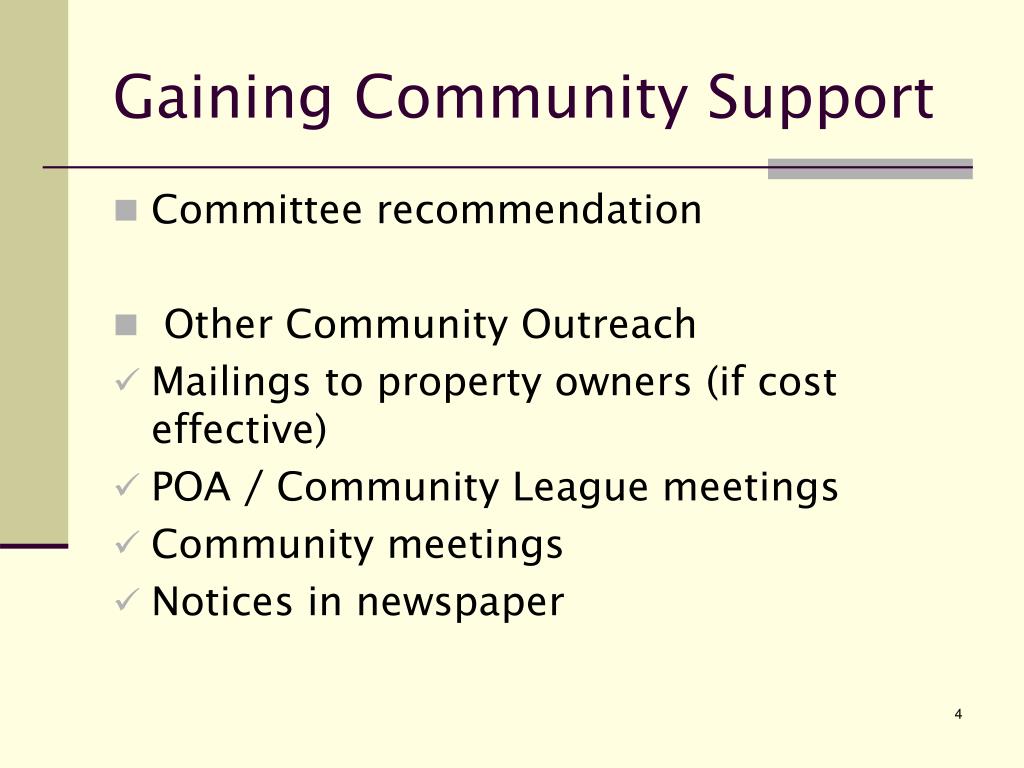 Gaining Community Support

■ Committee recommendation

■ Other Community Outreach

✓ Mailings to property owners (if cost effective)

✓ POA / Community League meetings

✓ Community meetings

✓ Notices in newspaper

4